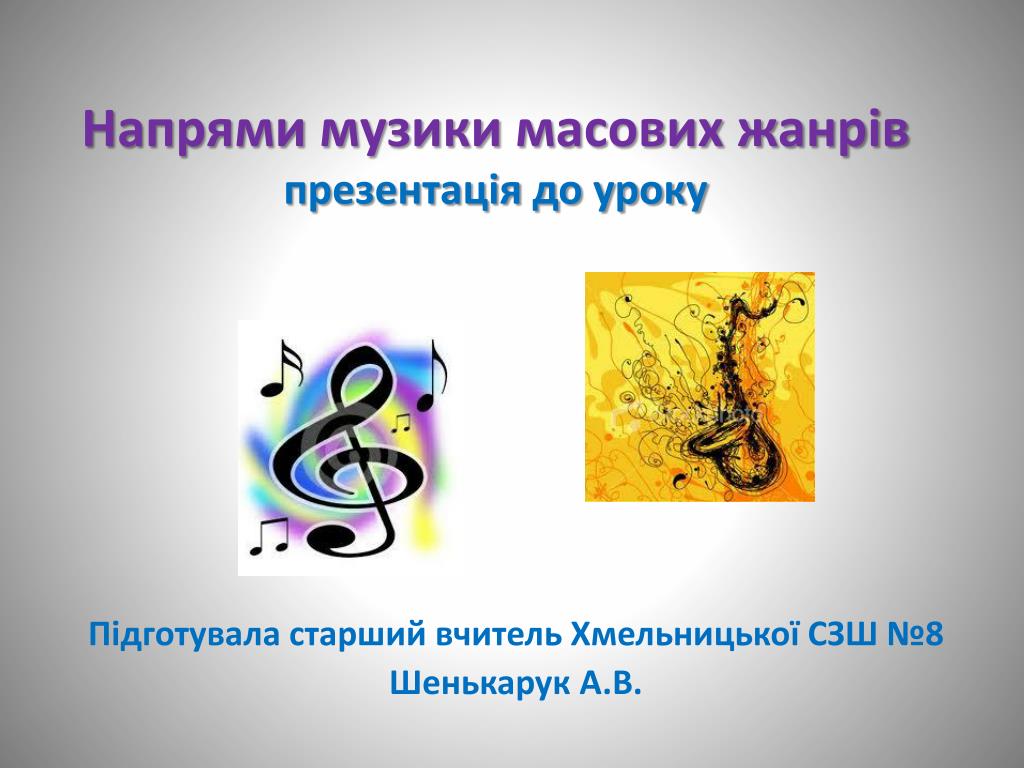 Напрями музики масових жанрів
презентація до уроку

Підготувала старший вчитель Хмельницької СЗШ №8
Шенькарук А.В.